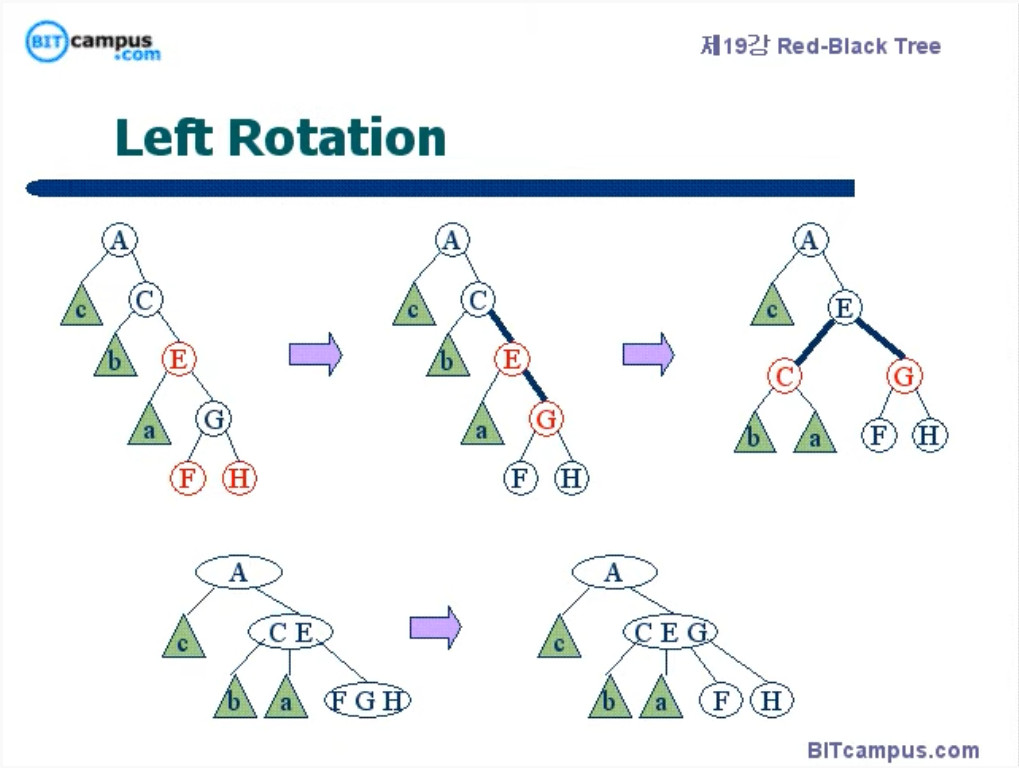 BIT campus .com

제19강 Red-Black Tree

Left Rotation

A
c
C
b
E
a
G
F
H

A
c
C
b
E
a
G
F
H

A
c
E
C
G
b
a
F
H

A
c
C E
b
a
F G H

A
c
C E G
b
a
F
H

BITcampus.com